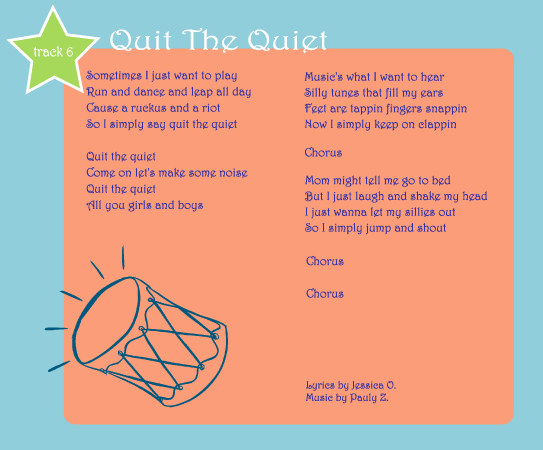 track 6

Quit The Quiet

Sometimes I just want to play
Run and dance and leap all day
Cause a ruckus and a riot
So I simply say quit the quiet

Quit the quiet
Come on let's make some noise
Quit the quiet
All you girls and boys

Music's what I want to hear
Silly tunes that fill my ears
Feet are tappin fingers snappin
Now I simply keep on clappin

Chorus

Mom might tell me go to bed
But I just laugh and shake my head
I just wanna let my sillies out
So I simply jump and shout

Chorus

Chorus

Lyrics by Jessica O.
Music by Pauly Z.